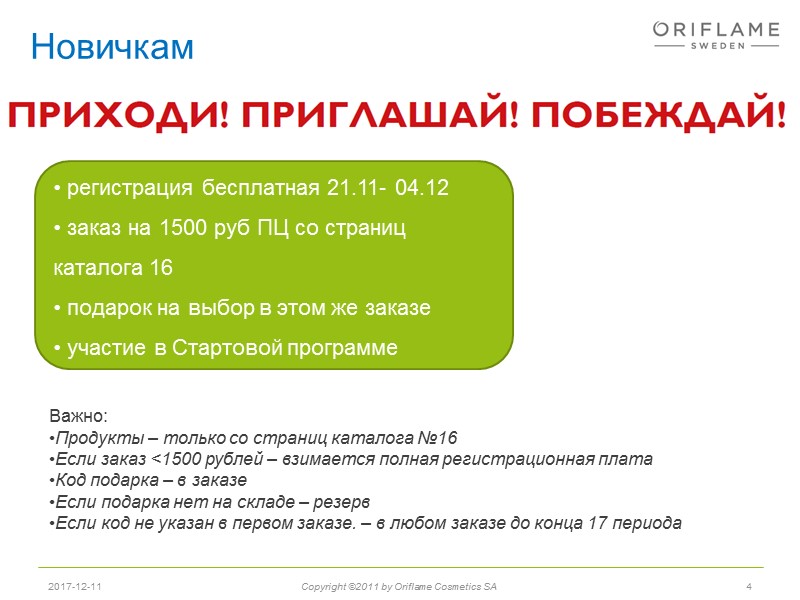 Новичкам

ORIFLAME
SWEDEN

ПРИХОДИ! ПРИГЛАШАЙ! ПОБЕЖДАЙ!

• регистрация бесплатная 21.11- 04.12
• заказ на 1500 руб ПЦ со страниц каталога 16
• подарок на выбор в этом же заказе
• участие в Стартовой программе

Важно:
•Продукты – только со страниц каталога №16
•Если заказ <1500 рублей – взимается полная регистрационная плата
•Код подарка – в заказе
•Если подарка нет на складе – резерв
•Если код не указан в первом заказе. – в любом заказе до конца 17 периода

2017-12-11 Copyright ©2011 by Oriflame Cosmetics SA 4